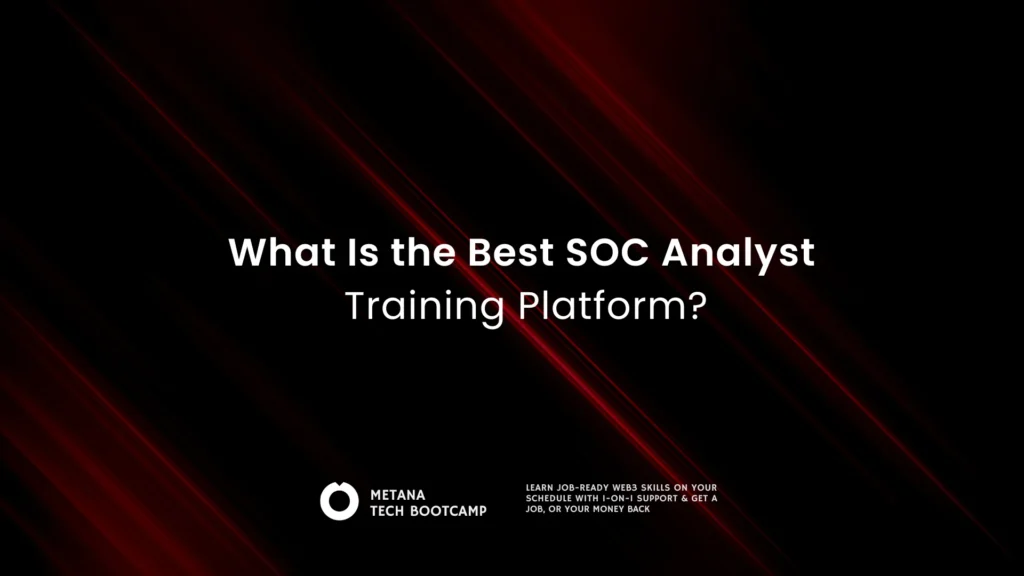 What Is the Best SOC Analyst Training Platform?

METANA
TECH BOOTCAMP

LEARN JOB-READY WEB3 SKILLS ON YOUR SCHEDULE WITH 1-ON-1 SUPPORT & GET A JOB, OR YOUR MONEY BACK